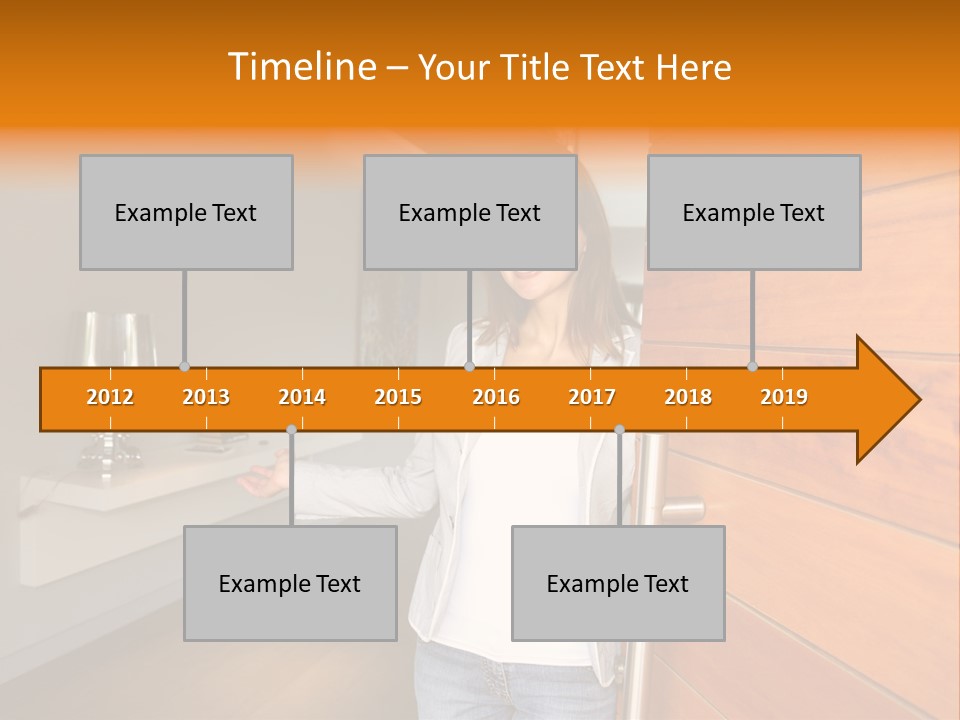 Timeline – Your Title Text Here

Example Text

Example Text

Example Text

2012 2013 2014 2015 2016 2017 2018 2019

Example Text

Example Text